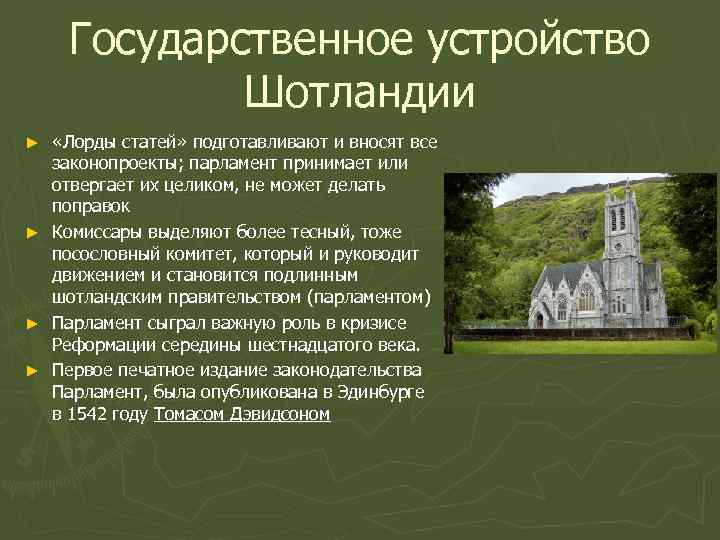 Государственное устройство Шотландии

► «Лорды статей» подготавливают и вносят все законопроекты; парламент принимает или отвергает их целиком, не может делать поправок

► Комиссары выделяют более тесный, тоже посословный комитет, который и руководит движением и становится подлинным шотландским правительством (парламентом)

► Парламент сыграл важную роль в кризисе Реформации середины шестнадцатого века.

► Первое печатное издание законодательства Парламент, была опубликована в Эдинбурге в 1542 году Томасом Дэвидсоном